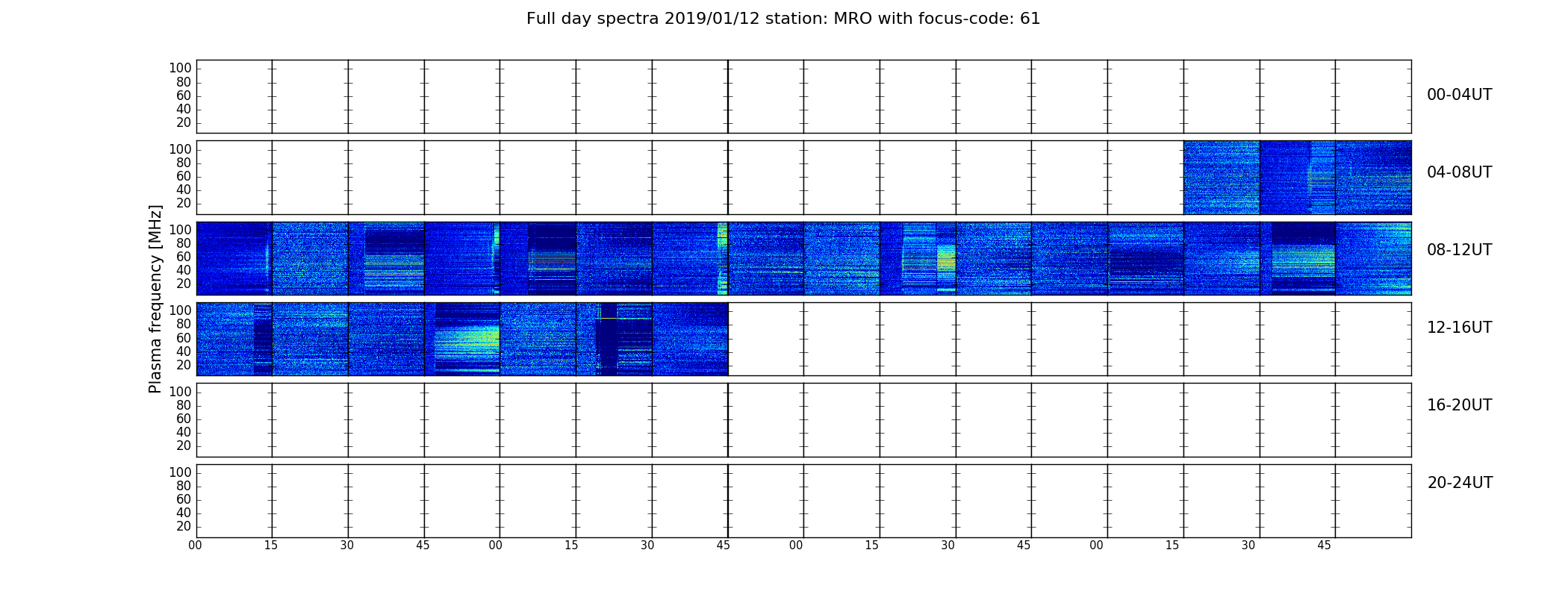 Full day spectra 2019/01/12 station: MRO with focus-code: 61

Plasma frequency [MHz]

100
80
60
40
20
00-04UT

100
80
60
40
20
04-08UT

100
80
60
40
20
08-12UT

100
80
60
40
20
12-16UT

100
80
60
40
20
16-20UT

100
80
60
40
20
20-24UT

00 15 30 45 00 15 30 45 00 15 30 45 00 15 30 45